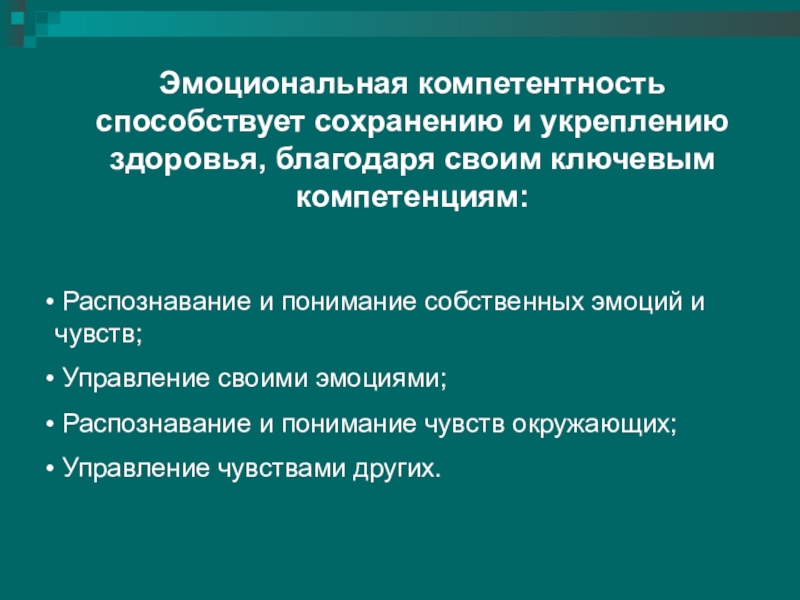 Эмоциональная компетентность способствует сохранению и укреплению здоровья, благодаря своим ключевым компетенциям:

• Распознавание и понимание собственных эмоций и чувств;

• Управление своими эмоциями;

• Распознавание и понимание чувств окружающих;

• Управление чувствами других.